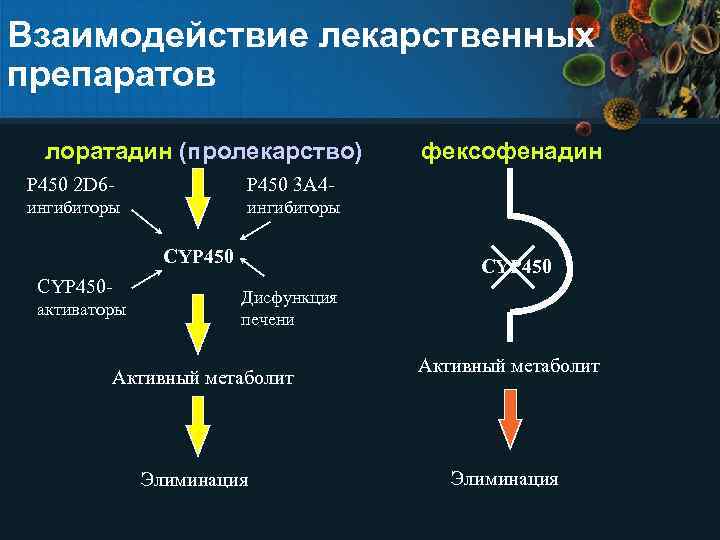 Взаимодействие лекарственных препаратов

лоратадин (пролекарство)

P450 2D6-ингибиторы

P450 3A4-ингибиторы

CYP450

CYP450-активаторы

Дисфункция печени

Активный метаболит

Элиминация

фексофенадин

CYP450

Активный метаболит

Элиминация